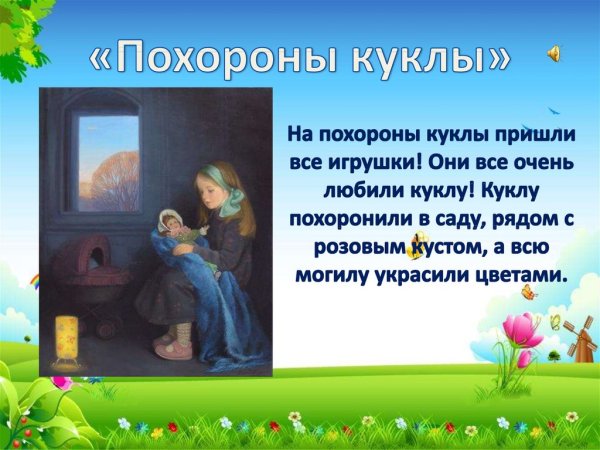 «Похороны куклы»

На похороны куклы пришли все игрушки! Они все очень любили куклу! Куклу похоронили в саду, рядом с розовым кустом, а всю могилу украсили цветами.